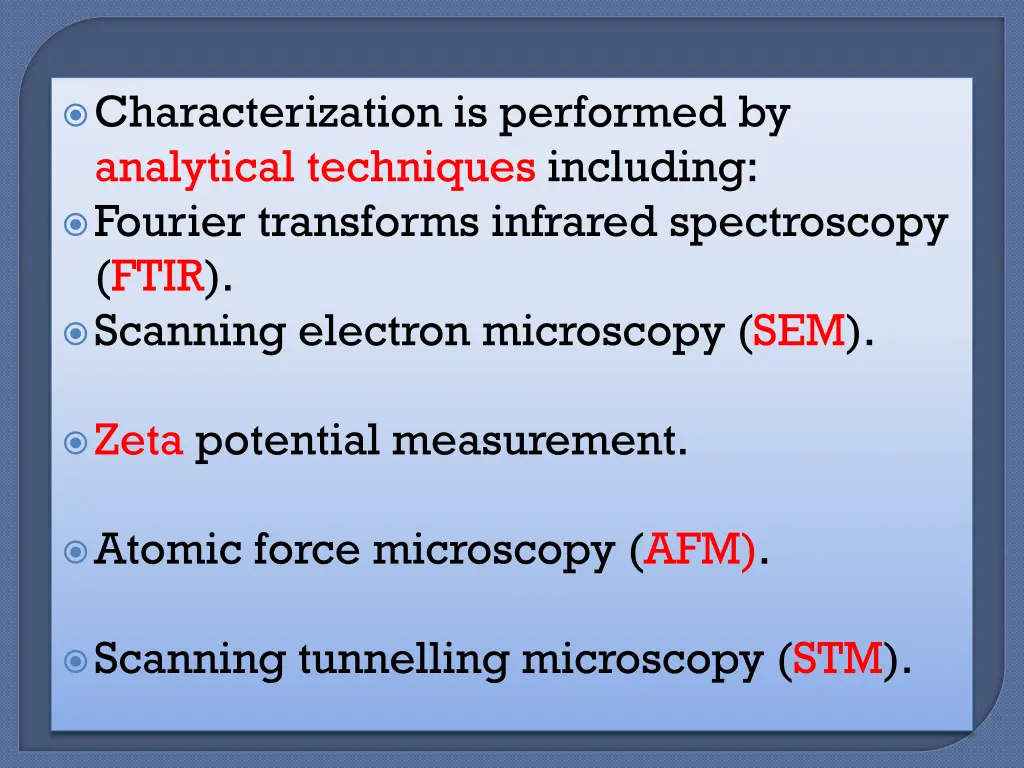 Characterization is performed by analytical techniques including:

Fourier transforms infrared spectroscopy (FTIR).

Scanning electron microscopy (SEM).

Zeta potential measurement.

Atomic force microscopy (AFM).

Scanning tunnelling microscopy (STM).